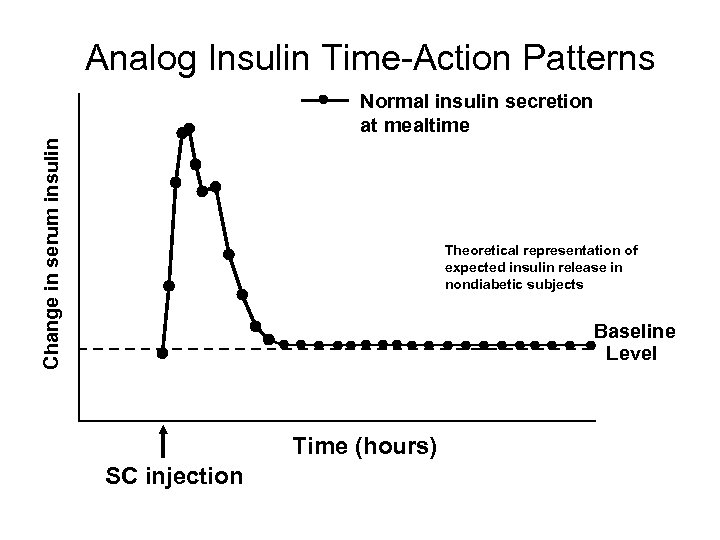 Analog Insulin Time-Action Patterns

Normal insulin secretion at mealtime

Change in serum insulin

Theoretical representation of expected insulin release in nondiabetic subjects

Baseline Level

Time (hours)

SC injection